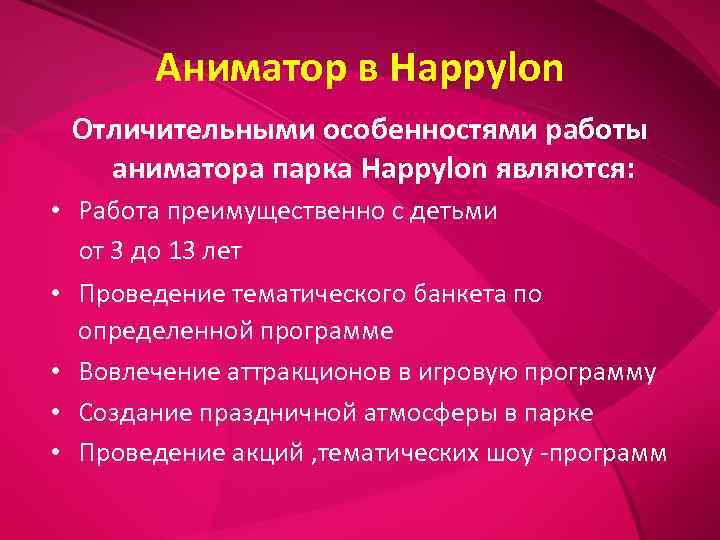 Аниматор в Happylon

Отличительными особенностями работы аниматора парка Happylon являются:

• Работа преимущественно с детьми от 3 до 13 лет
• Проведение тематического банкета по определенной программе
• Вовлечение аттракционов в игровую программу
• Создание праздничной атмосферы в парке
• Проведение акций ,тематических шоу -программ